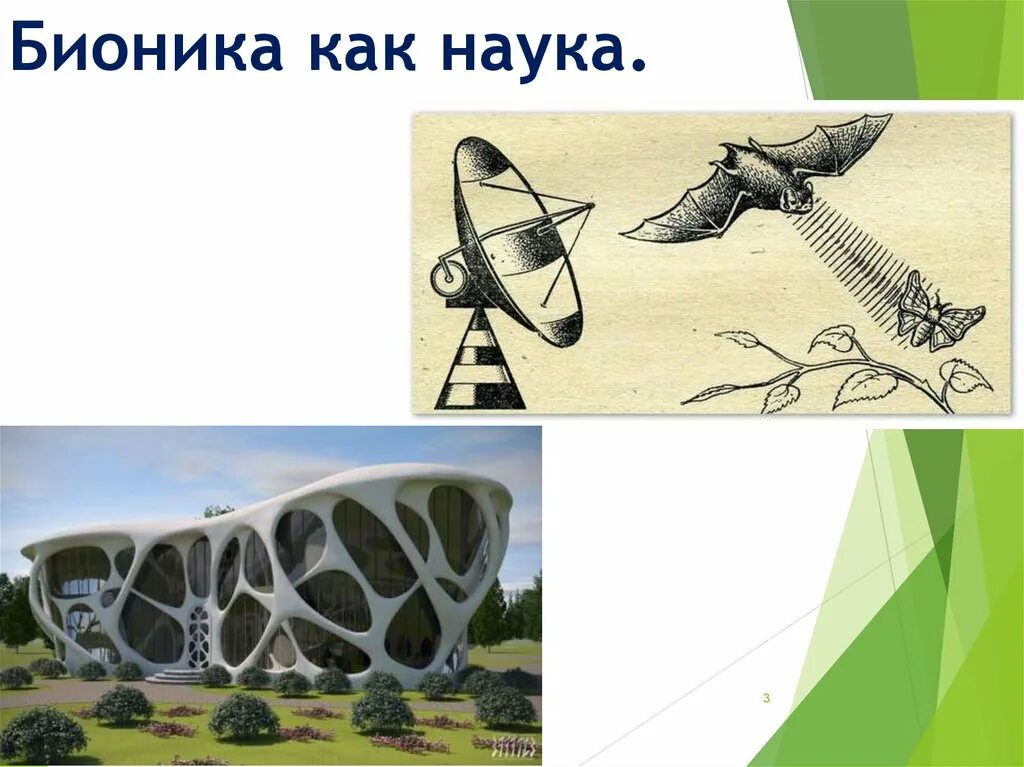 Бионика как наука.

3